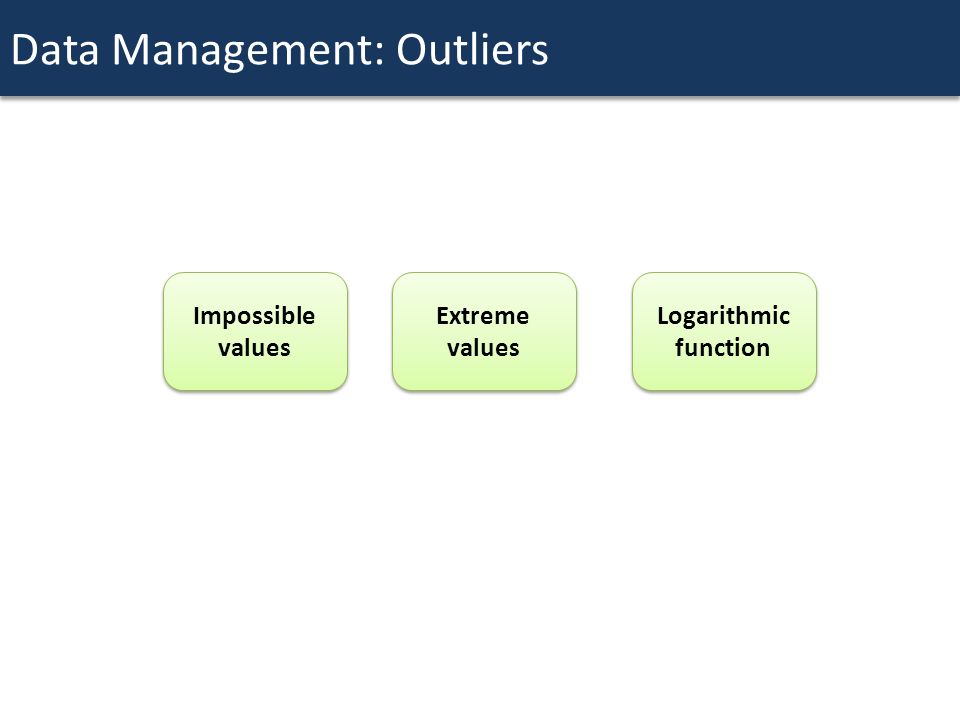 Data Management: Outliers

Impossible values

Extreme values

Logarithmic function